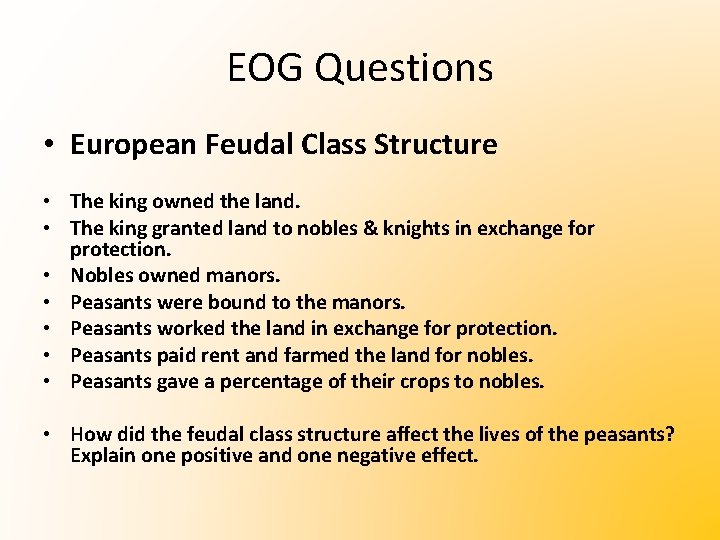 EOG Questions

• European Feudal Class Structure

• The king owned the land.
• The king granted land to nobles & knights in exchange for protection.
• Nobles owned manors.
• Peasants were bound to the manors.
• Peasants worked the land in exchange for protection.
• Peasants paid rent and farmed the land for nobles.
• Peasants gave a percentage of their crops to nobles.

• How did the feudal class structure affect the lives of the peasants? Explain one positive and one negative effect.